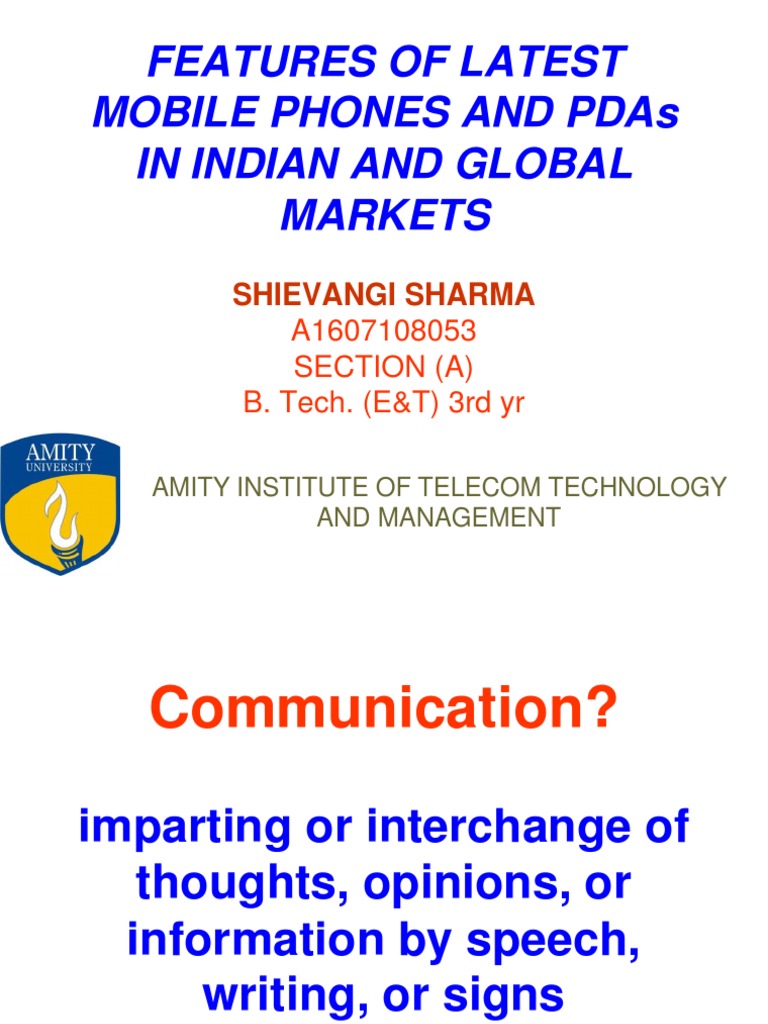 FEATURES OF LATEST MOBILE PHONES AND PDAs IN INDIAN AND GLOBAL MARKETS

SHIEVANGI SHARMA
A1607108053
SECTION (A)
B. Tech. (E&T) 3rd yr

AMITY
UNIVERSITY

AMITY INSTITUTE OF TELECOM TECHNOLOGY AND MANAGEMENT

Communication?

imparting or interchange of thoughts, opinions, or information by speech, writing, or signs